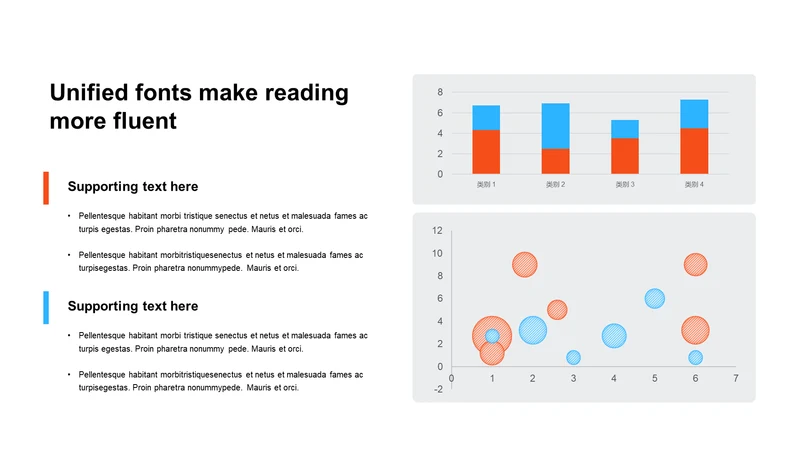 Unified fonts make reading more fluent

Supporting text here

• Pellentesque habitant morbi tristique senectus et netus et malesuada fames ac turpis egestas. Proin pharetra nonummy pede. Mauris et orci.

• Pellentesque habitant morbitristiquesenectus et netus et malesuada fames ac turpisegestas. Proin pharetra nonummypede. Mauris et orci.

Supporting text here

• Pellentesque habitant morbi tristique senectus et netus et malesuada fames ac turpis egestas. Proin pharetra nonummy pede. Mauris et orci.

• Pellentesque habitant morbitristiquesenectus et netus et malesuada fames ac turpisegestas. Proin pharetra nonummypede. Mauris et orci.

8
6
4
2
0
类别 1
类别 2
类别 3
类别 4

12
10
8
6
4
2
0
-2
0
1
2
3
4
5
6
7